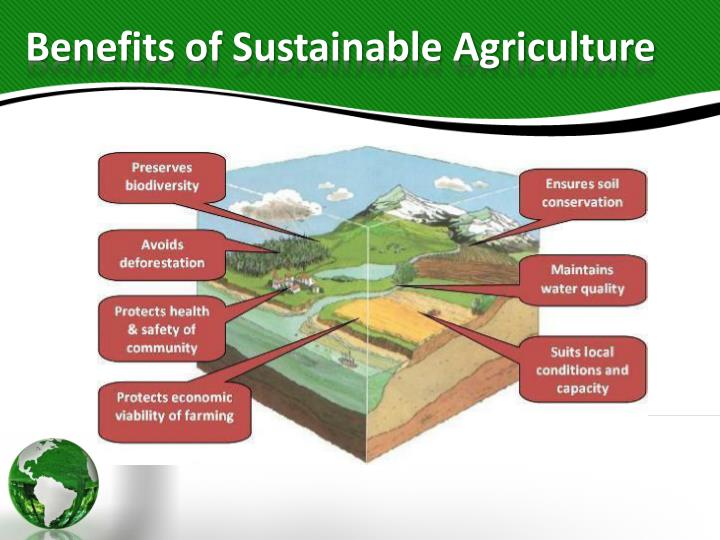 Benefits of Sustainable Agriculture

Preserves biodiversity

Avoids deforestation

Protects health & safety of community

Protects economic viability of farming

Ensures soil conservation

Maintains water quality

Suits local conditions and capacity